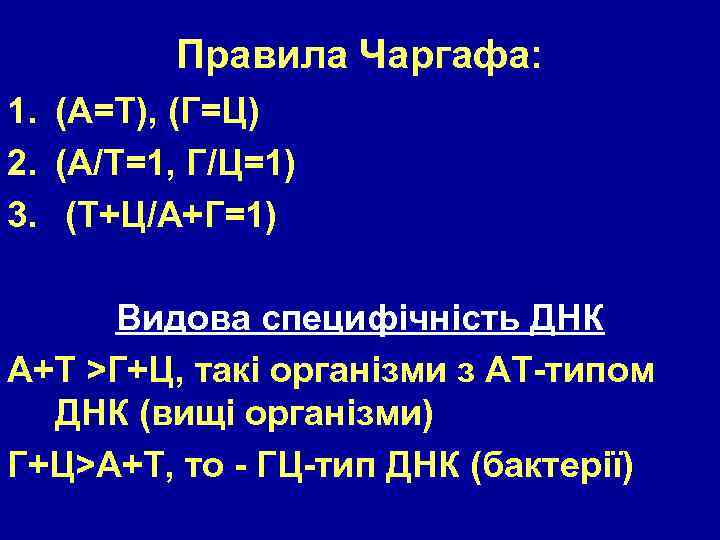 Правила Чаргафа:

1. (А=Т), (Г=Ц)

2. (А/Т=1, Г/Ц=1)

3. (Т+Ц/А+Г=1)

Видова специфічність ДНК

А+Т >Г+Ц, такі організми з АТ-типом ДНК (вищі організми)

Г+Ц>А+Т, то - ГЦ-тип ДНК (бактерії)